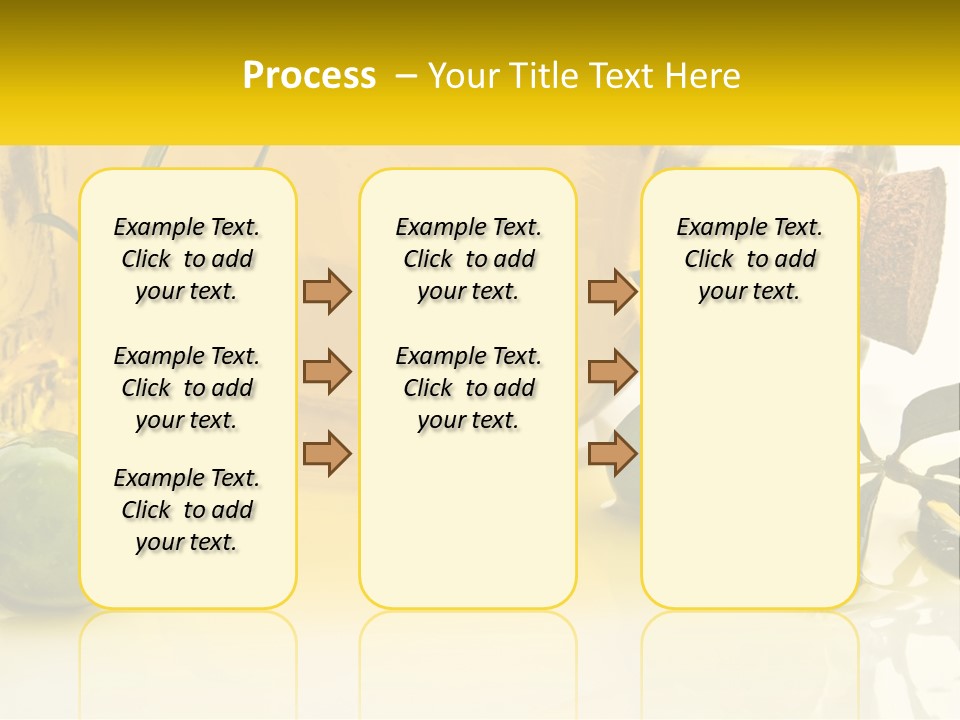 Process – Your Title Text Here

Example Text. Click to add your text.

Example Text. Click to add your text.

Example Text. Click to add your text.

Example Text. Click to add your text.

Example Text. Click to add your text.

Example Text. Click to add your text.